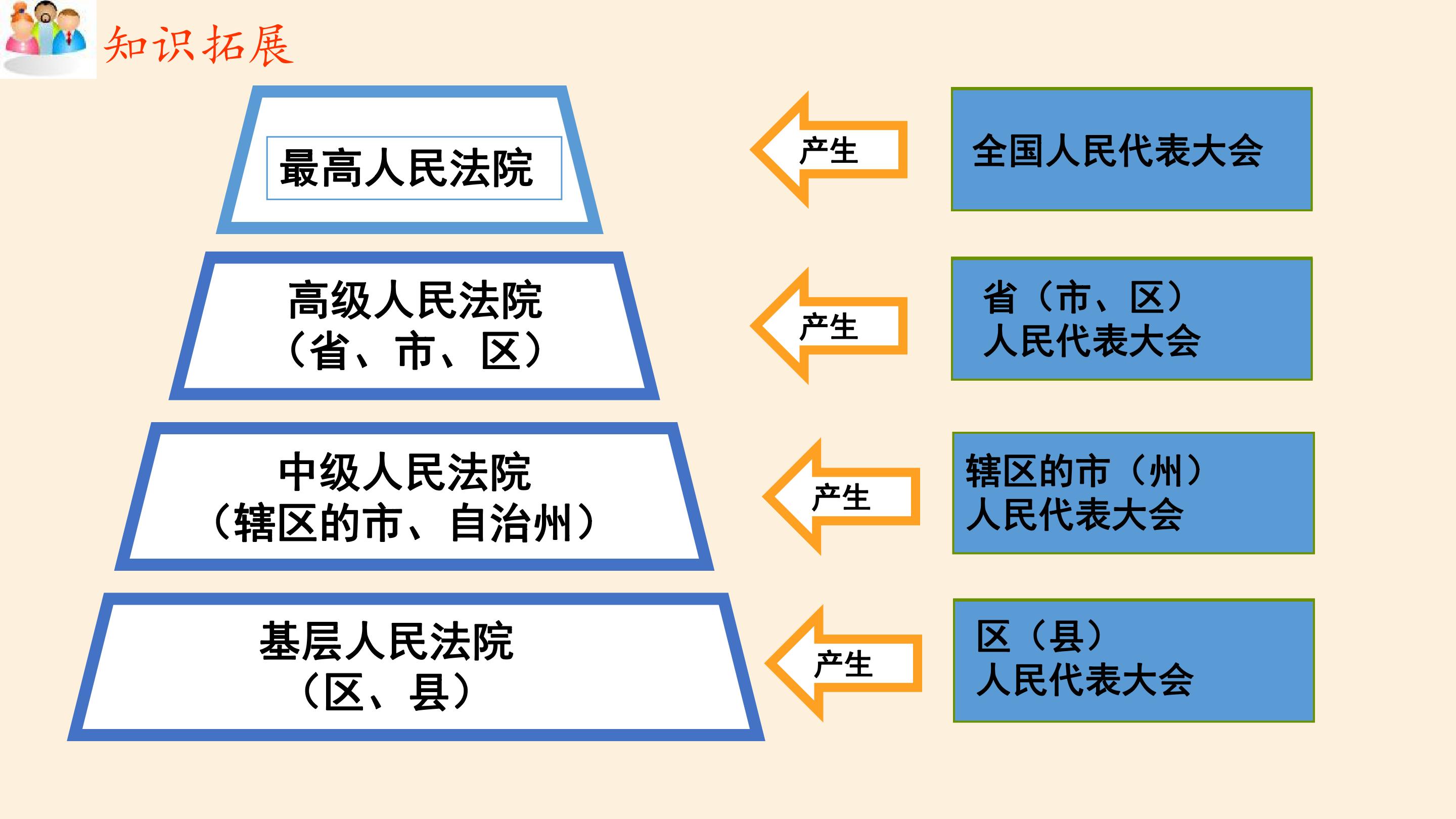 知识拓展

最高人民法院

产生

全国人民代表大会

高级人民法院
（省、市、区）

产生

省（市、区）
人民代表大会

中级人民法院
（辖区的市、自治州）

产生

辖区的市（州）
人民代表大会

基层人民法院
（区、县）

产生

区（县）
人民代表大会